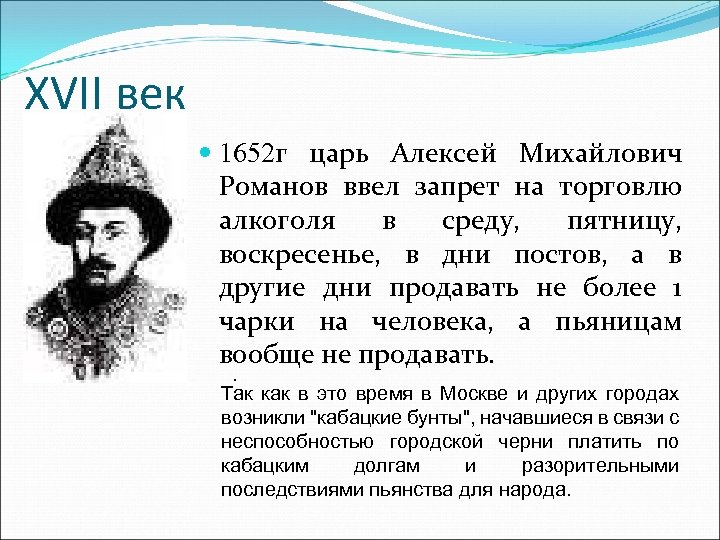 XVII век

1652г царь Алексей Михайлович Романов ввел запрет на торговлю алкоголя в среду, пятницу, воскресенье, в дни постов, а в другие дни продавать не более 1 чарки на человека, а пьяницам вообще не продавать.

Так как в это время в Москве и других городах возникли "кабацкие бунты", начавшиеся в связи с неспособностью городской черни платить по кабацким долгам и разорительными последствиями пьянства для народа.